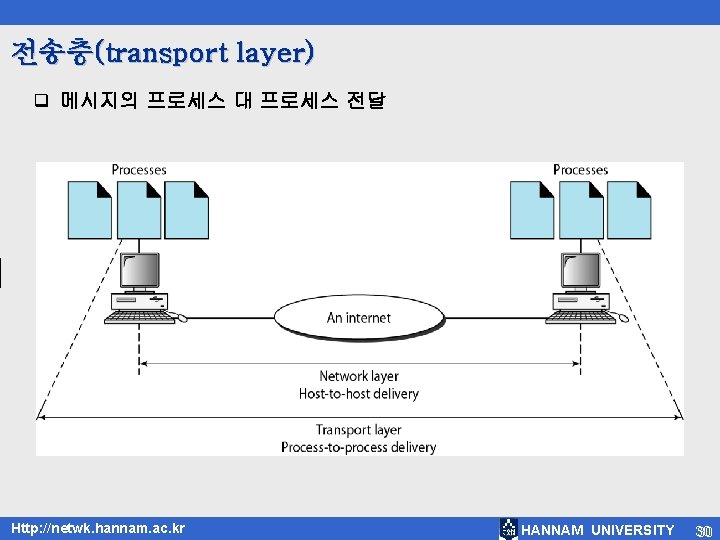 전송층(transport layer)

❑ 메시지의 프로세스 대 프로세스 전달

Processes

Processes

An internet

Network layer
Host-to-host delivery

Transport layer
Process-to-process delivery

Http://netwk.hannam.ac.kr

HANNAM UNIVERSITY 30